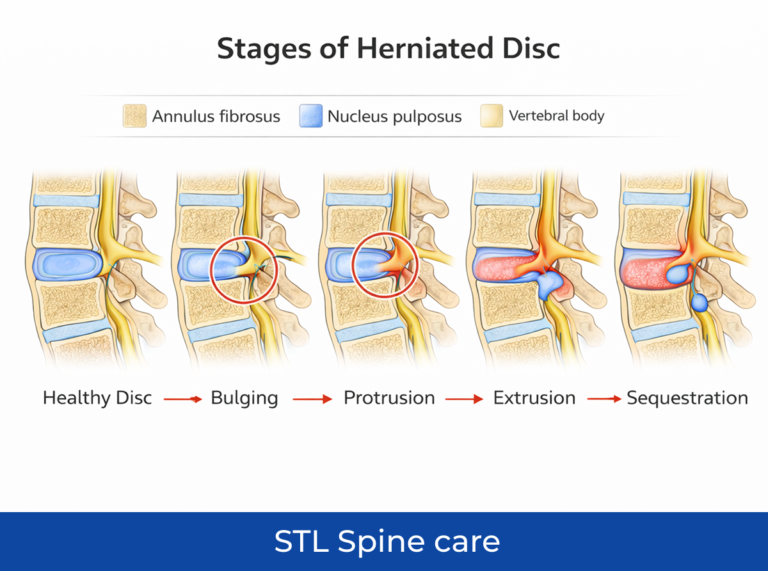 Stages of Herniated Disc

Annulus fibrosus Nucleus pulposus Vertebral body

Healthy Disc → Bulging → Protrusion → Extrusion → Sequestration

STL Spine care